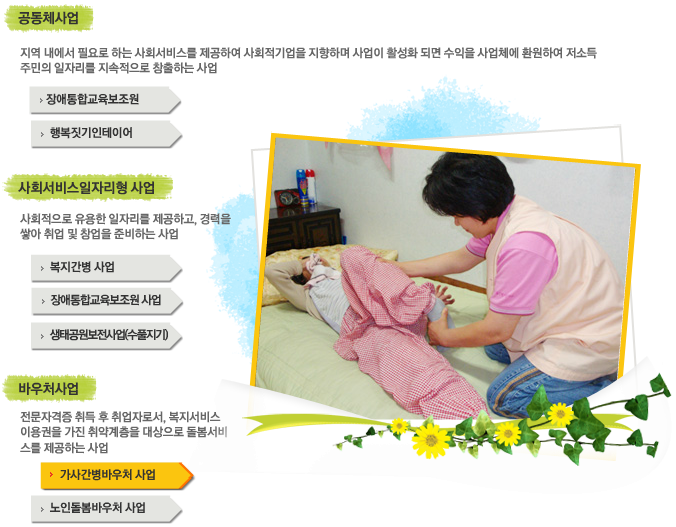 공동체사업

지역 내에서 필요로 하는 사회서비스를 제공하여 사회적기업을 지향하며 사업이 활성화 되면 수익을 사업체에 환원하여 저소득 주민의 일자리를 지속적으로 창출하는 사업

› 장애통합교육보조원

› 행복짓기인테이어

사회서비스일자리형 사업

사회적으로 유용한 일자리를 제공하고, 경력을 쌓아 취업 및 창업을 준비하는 사업

› 복지간병 사업

› 장애통합교육보조원 사업

› 생태공원보전사업(수풀지기)

바우처사업

전문자격증 취득 후 취업자로서, 복지서비스 이용권을 가진 취약계층을 대상으로 돌봄서비스를 제공하는 사업

› 가사간병바우처 사업

› 노인돌봄바우처 사업